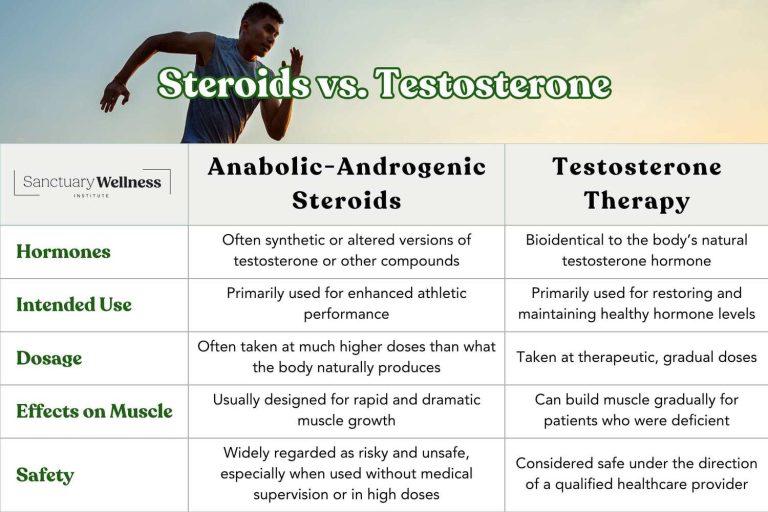 Steroids vs. Testosterone

| Sanctuary Wellness INSTITUTE | Anabolic-Androgenic Steroids | Testosterone Therapy |
|---|---|---|
| Hormones | Often synthetic or altered versions of testosterone or other compounds | Bioidentical to the body's natural testosterone hormone |
| Intended Use | Primarily used for enhanced athletic performance | Primarily used for restoring and maintaining healthy hormone levels |
| Dosage | Often taken at much higher doses than what the body naturally produces | Taken at therapeutic, gradual doses |
| Effects on Muscle | Usually designed for rapid and dramatic muscle growth | Can build muscle gradually for patients who were deficient |
| Safety | Widely regarded as risky and unsafe, especially when used without medical supervision or in high doses | Considered safe under the direction of a qualified healthcare provider |